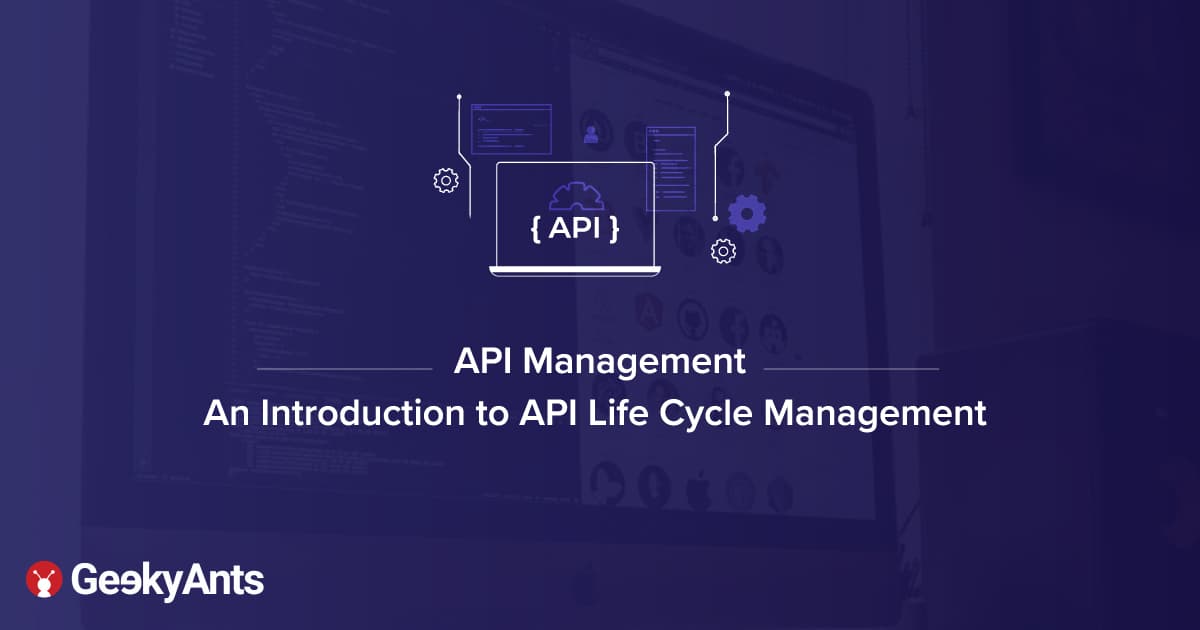 { API }

API Management

An Introduction to API Life Cycle Management

GeekyAnts